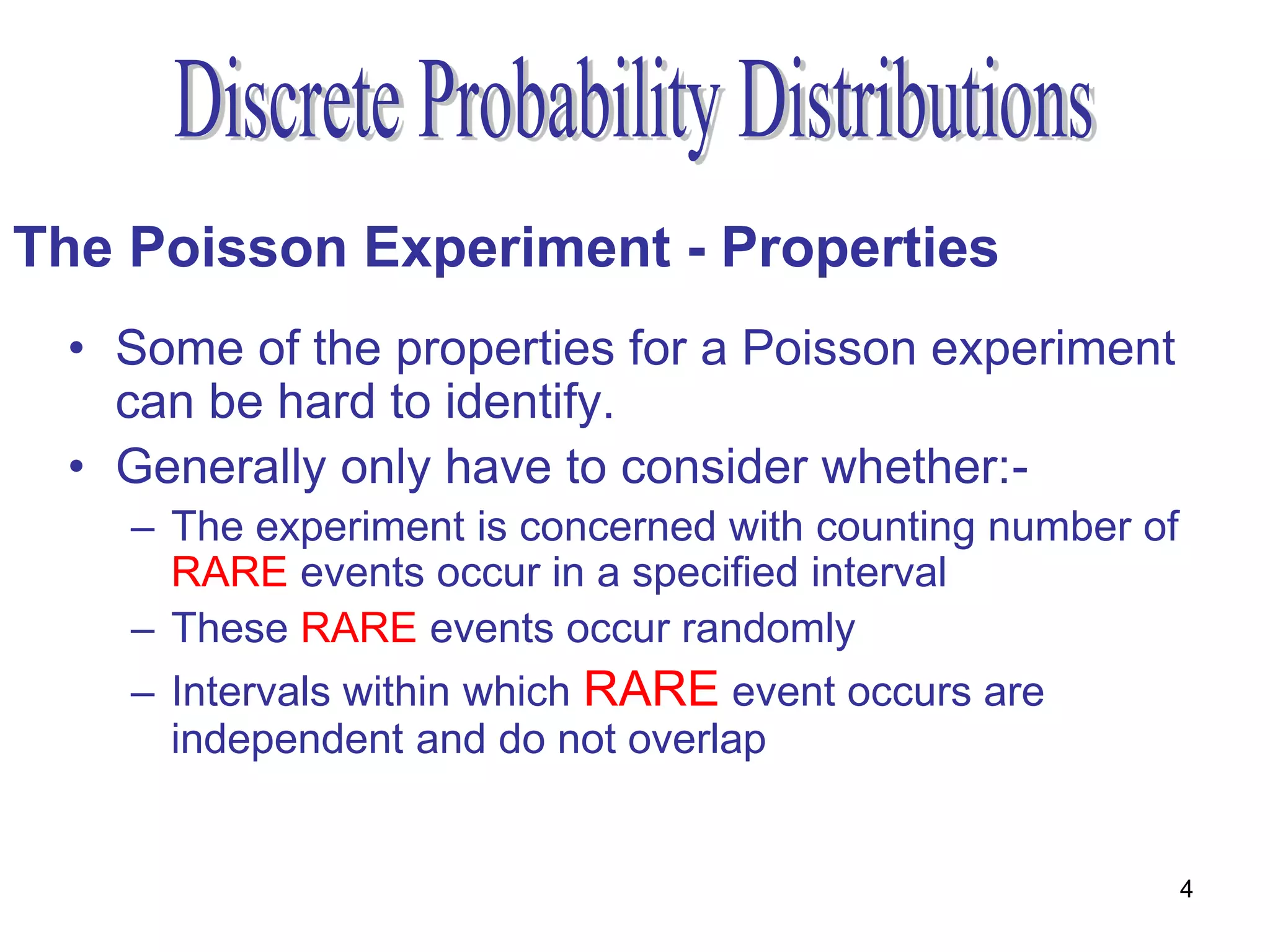 Discrete Probability Distributions

The Poisson Experiment - Properties

• Some of the properties for a Poisson experiment can be hard to identify.
• Generally only have to consider whether:-
– The experiment is concerned with counting number of RARE events occur in a specified interval
– These RARE events occur randomly
– Intervals within which RARE event occurs are independent and do not overlap

4